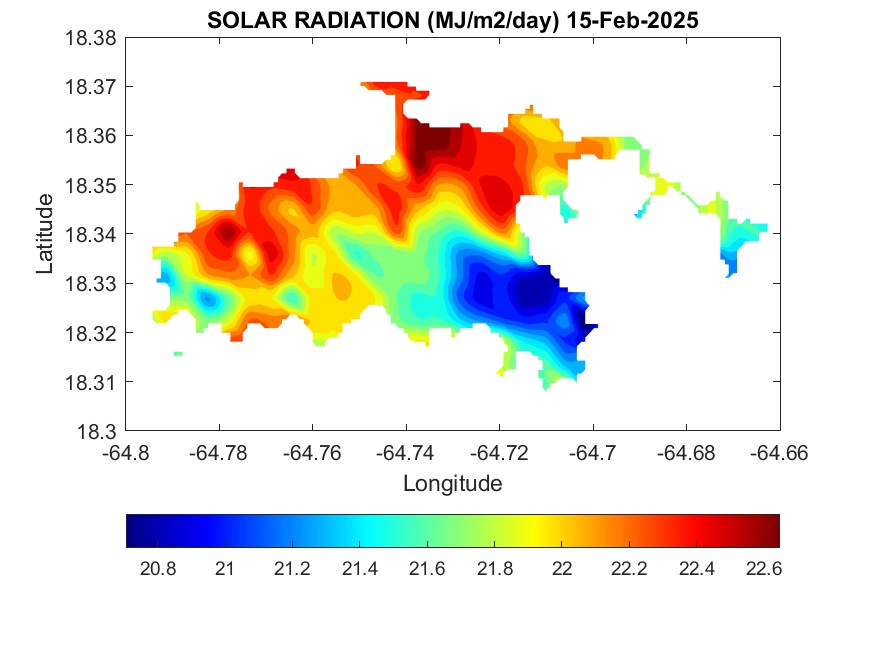 SOLAR RADIATION (MJ/m2/day) 15-Feb-2025

18.38
18.37
18.36
18.35
18.34
18.33
18.32
18.31
18.3

Latitude

-64.8 -64.78 -64.76 -64.74 -64.72 -64.7 -64.68 -64.66

Longitude

20.8 21 21.2 21.4 21.6 21.8 22 22.2 22.4 22.6